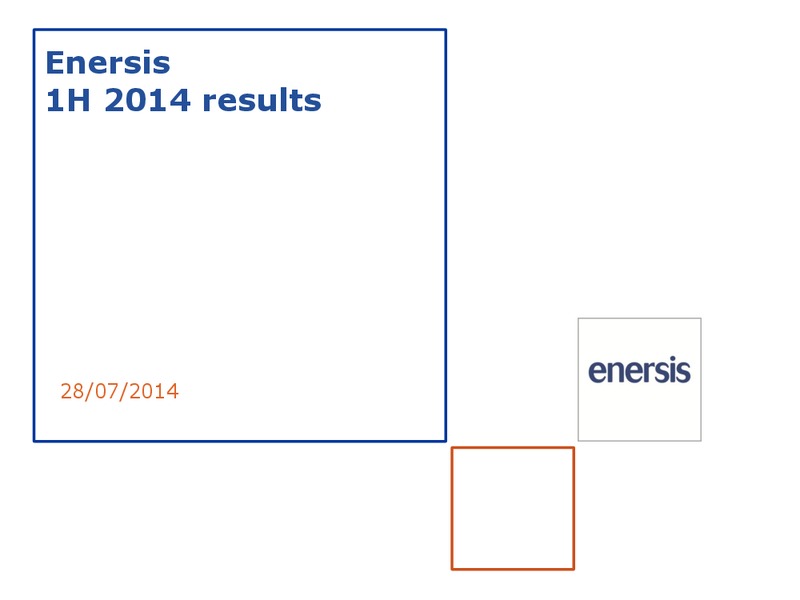 Enersis
1H 2014 results

28/07/2014

enersis